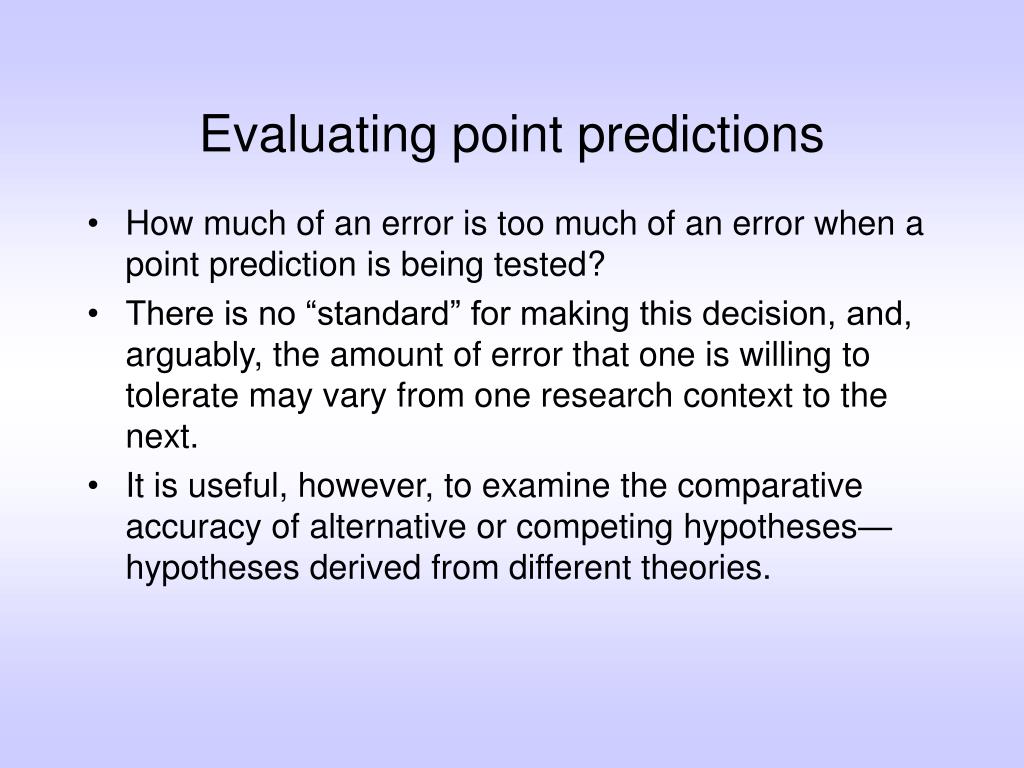 Evaluating point predictions

• How much of an error is too much of an error when a point prediction is being tested?

• There is no “standard” for making this decision, and, arguably, the amount of error that one is willing to tolerate may vary from one research context to the next.

• It is useful, however, to examine the comparative accuracy of alternative or competing hypotheses—hypotheses derived from different theories.